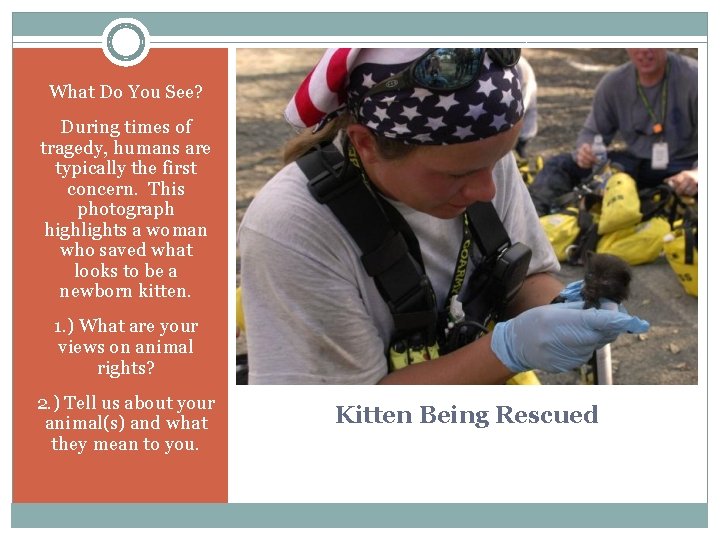 What Do You See?

During times of tragedy, humans are typically the first concern. This photograph highlights a woman who saved what looks to be a newborn kitten.

1.) What are your views on animal rights?

2.) Tell us about your animal(s) and what they mean to you.

Kitten Being Rescued